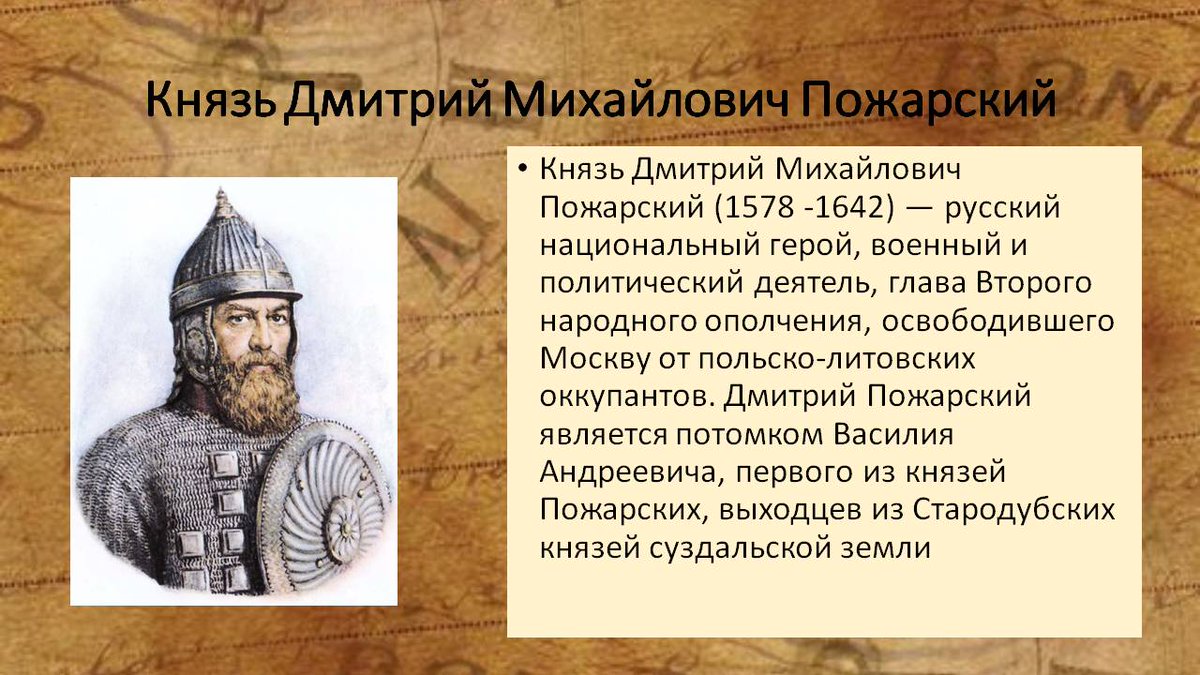 Князь Дмитрий Михайлович Пожарский

• Князь Дмитрий Михайлович Пожарский (1578 -1642) — русский национальный герой, военный и политический деятель, глава Второго народного ополчения, освободившего Москву от польско-литовских оккупантов. Дмитрий Пожарский является потомком Василия Андреевича, первого из князей Пожарских, выходцев из Стародубских князей суздальской земли